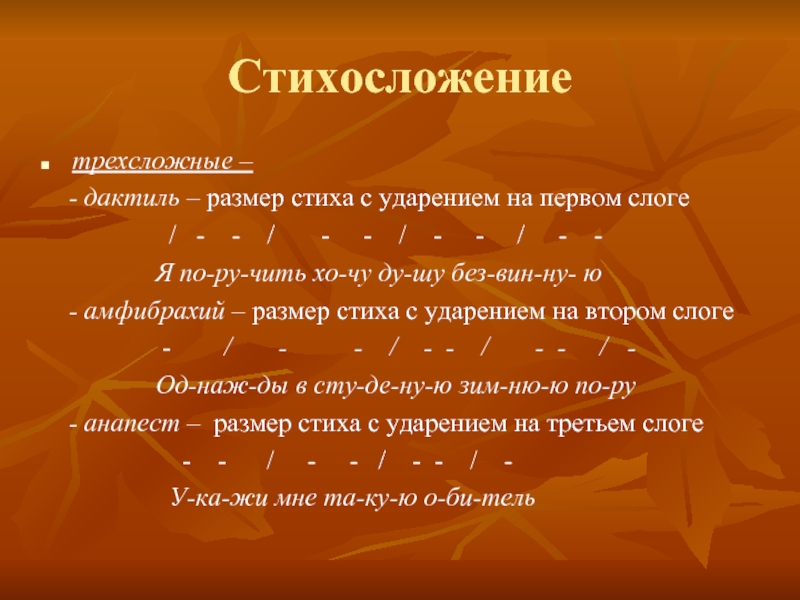 Стихосложение

трехсложные –

- дактиль – размер стиха с ударением на первом слоге

/ - - / - - / - - / - -

Я по-ру-чить хо-чу ду-шу без-вин-ну- ю

- амфибрахий – размер стиха с ударением на втором слоге

- / - - / - - / - - / -

Од-наж-ды в сту-де-ну-ю зим-ню-ю по-ру

- анапест – размер стиха с ударением на третьем слоге

- - / - - / - - / -

У-ка-жи мне та-ку-ю о-би-тель